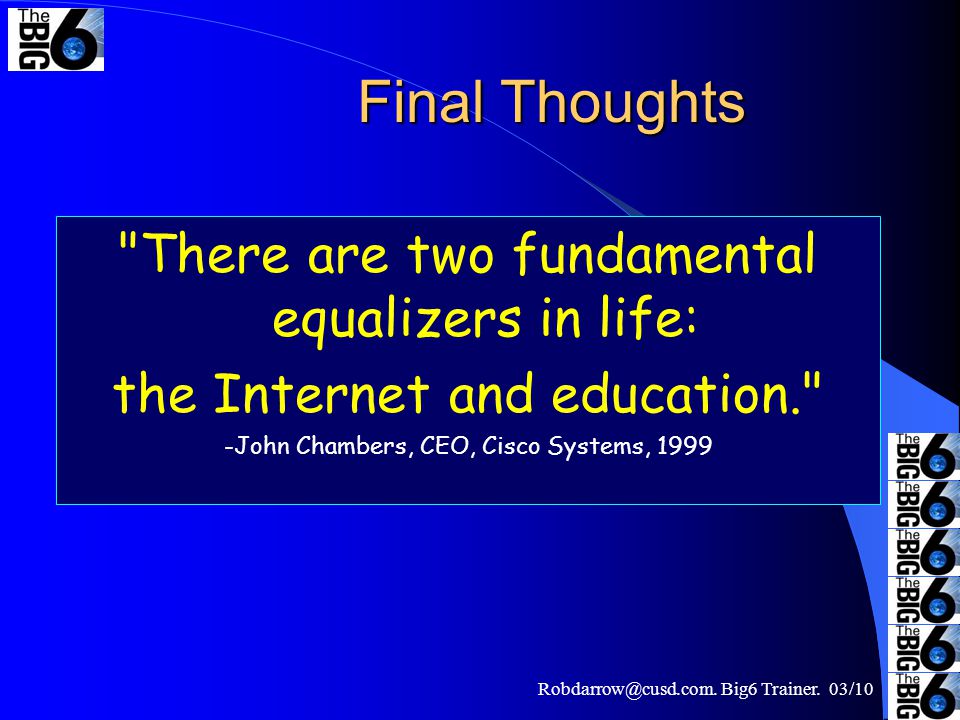 The BIG 6

Final Thoughts

"There are two fundamental equalizers in life:

the Internet and education."

-John Chambers, CEO, Cisco Systems, 1999

The BIG 6
The BIG 6
The BIG 6
The BIG 6
The BIG 6
The BIG 6

Robdarrow@cusd.com. Big6 Trainer. 03/10